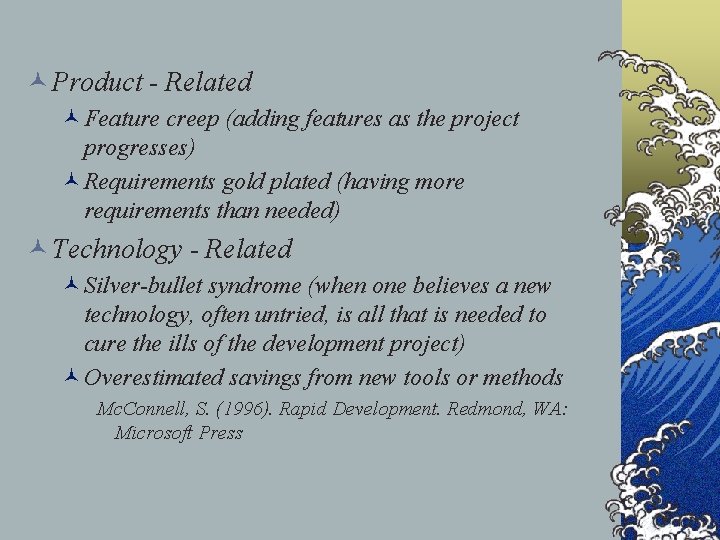 Product - Related

Feature creep (adding features as the project progresses)

Requirements gold plated (having more requirements than needed)

Technology - Related

Silver-bullet syndrome (when one believes a new technology, often untried, is all that is needed to cure the ills of the development project)

Overestimated savings from new tools or methods

McConnell, S. (1996). Rapid Development. Redmond, WA: Microsoft Press